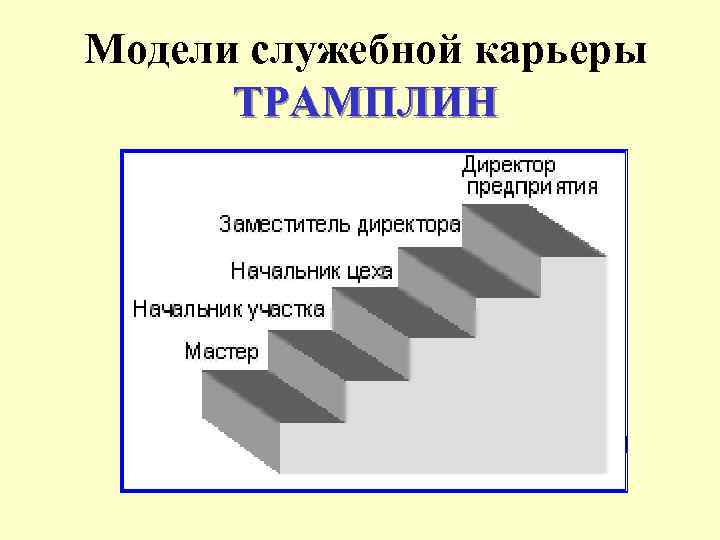 Модели служебной карьеры
ТРАМПЛИН

Директор предприятия

Заместитель директора

Начальник цеха

Начальник участка

Мастер